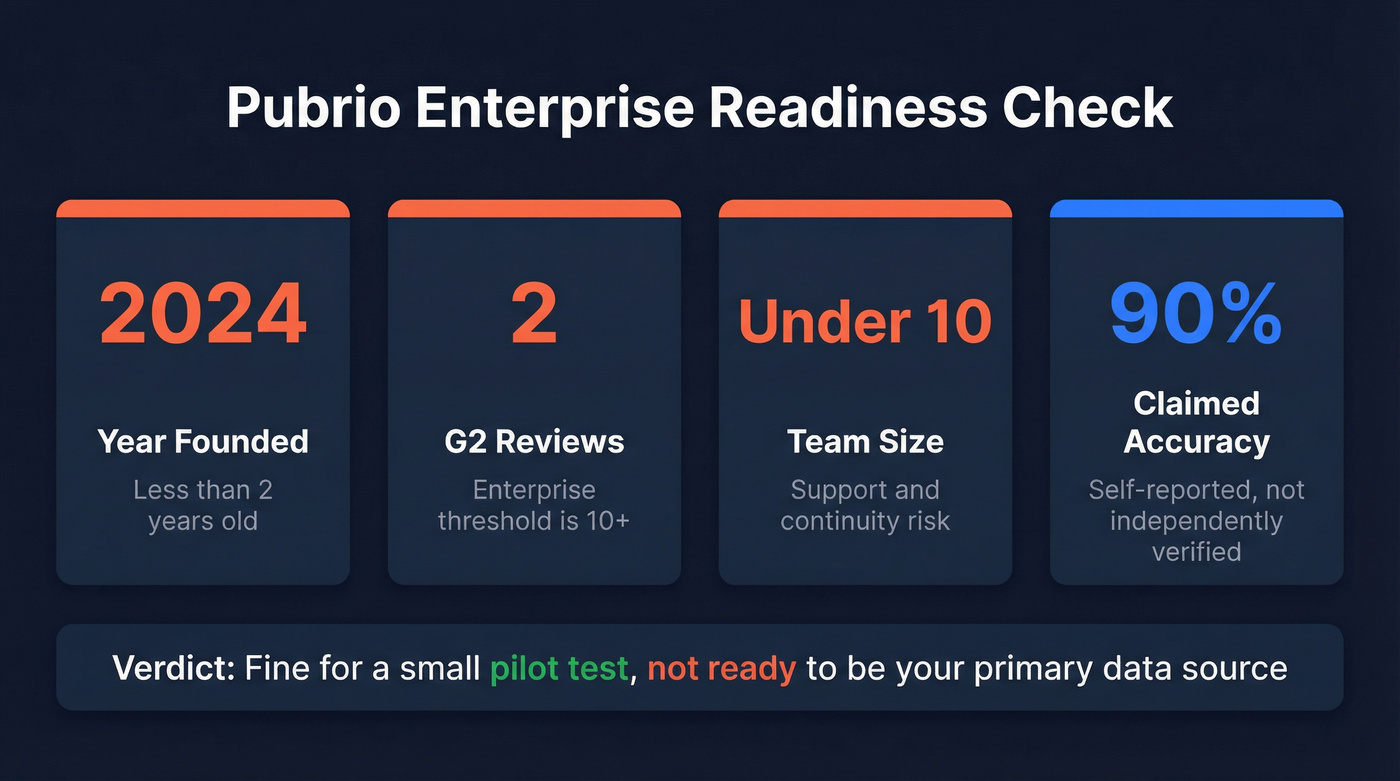 Pubrio Enterprise Readiness Check

2024
Year Founded
Less than 2 years old

2
G2 Reviews
Enterprise threshold is 10+

Under 10
Team Size
Support and continuity risk

90%
Claimed Accuracy
Self-reported, not independently verified

Verdict: Fine for a small pilot test, not ready to be your primary data source